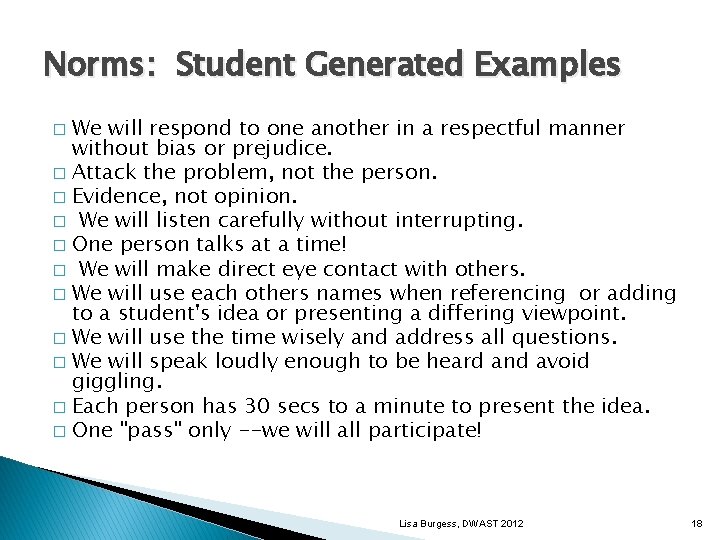 Norms: Student Generated Examples

□ We will respond to one another in a respectful manner without bias or prejudice.
□ Attack the problem, not the person.
□ Evidence, not opinion.
□ We will listen carefully without interrupting.
□ One person talks at a time!
□ We will make direct eye contact with others.
□ We will use each others names when referencing or adding to a student's idea or presenting a differing viewpoint.
□ We will use the time wisely and address all questions.
□ We will speak loudly enough to be heard and avoid giggling.
□ Each person has 30 secs to a minute to present the idea.
□ One "pass" only --we will all participate!

Lisa Burgess, DWAST 2012

18